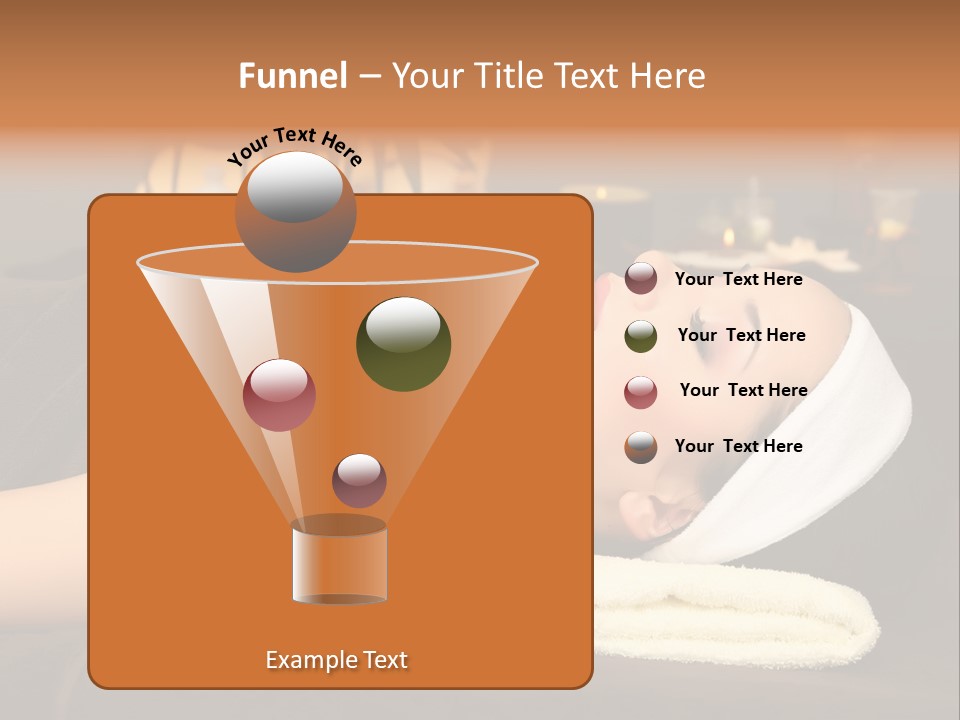 Funnel – Your Title Text Here

Your Text Here

Your Text Here

Your Text Here

Your Text Here

Your Text Here

Example Text